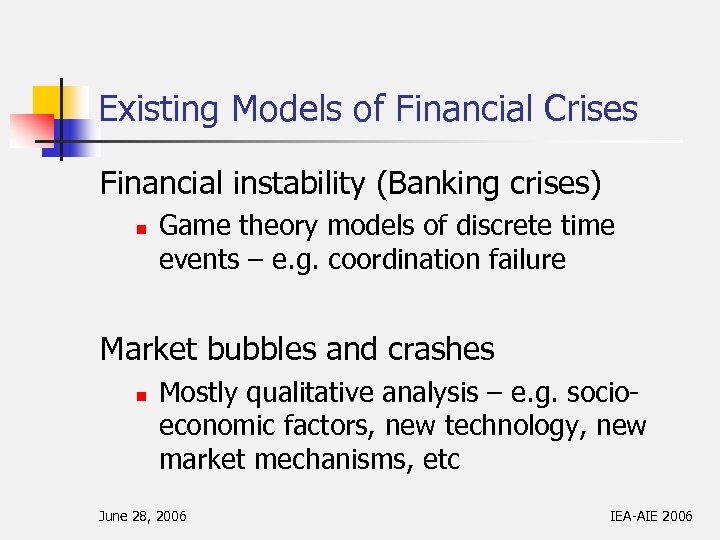 Existing Models of Financial Crises

Financial instability (Banking crises)

- Game theory models of discrete time events – e.g. coordination failure

Market bubbles and crashes

- Mostly qualitative analysis – e.g. socio-economic factors, new technology, new market mechanisms, etc

June 28, 2006

IEA-AIE 2006